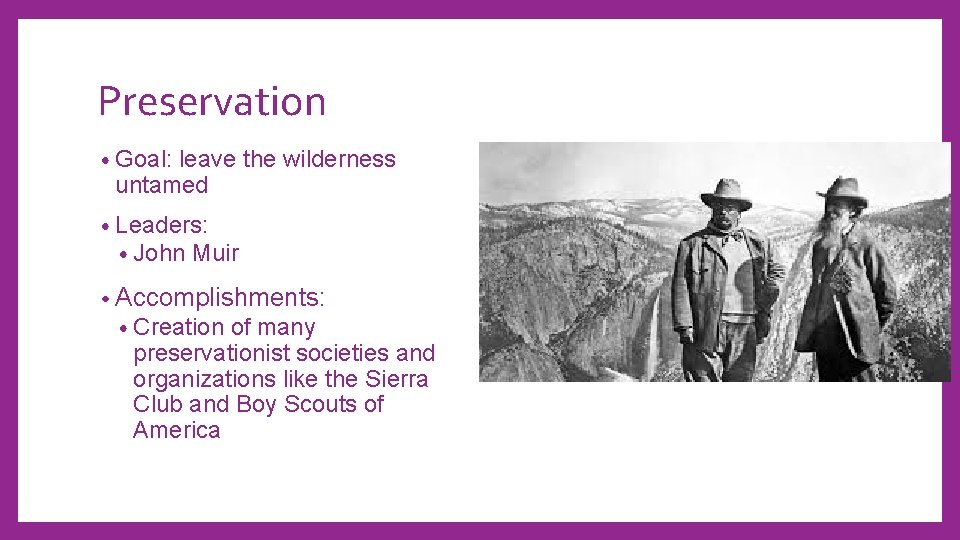 Preservation

• Goal: leave the wilderness untamed

• Leaders:
  • John Muir

• Accomplishments:
  • Creation of many preservationist societies and organizations like the Sierra Club and Boy Scouts of America